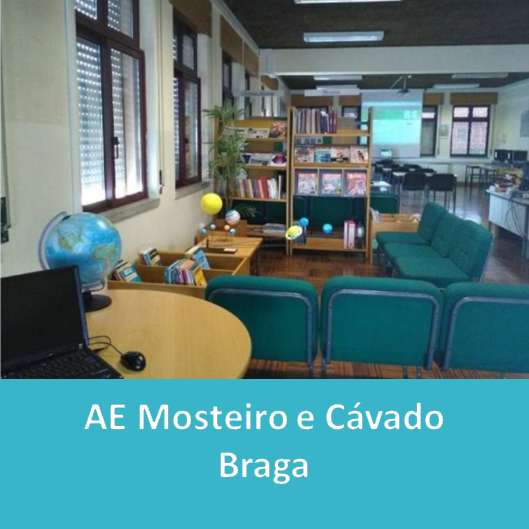 AE Mosteiro e Cávado
Braga